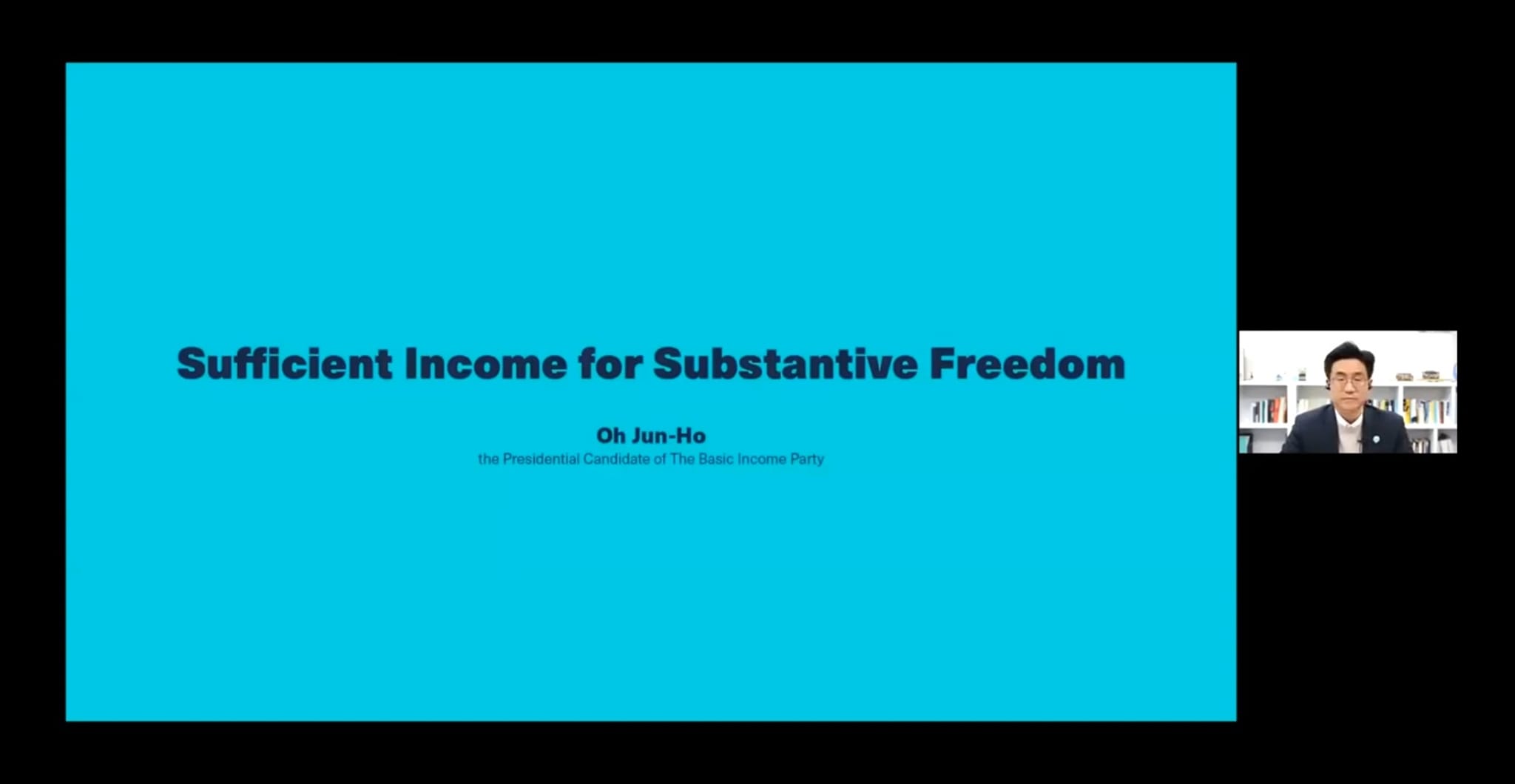 Sufficient Income for Substantive Freedom

Oh Jun-Ho
the Presidential Candidate of The Basic Income Party